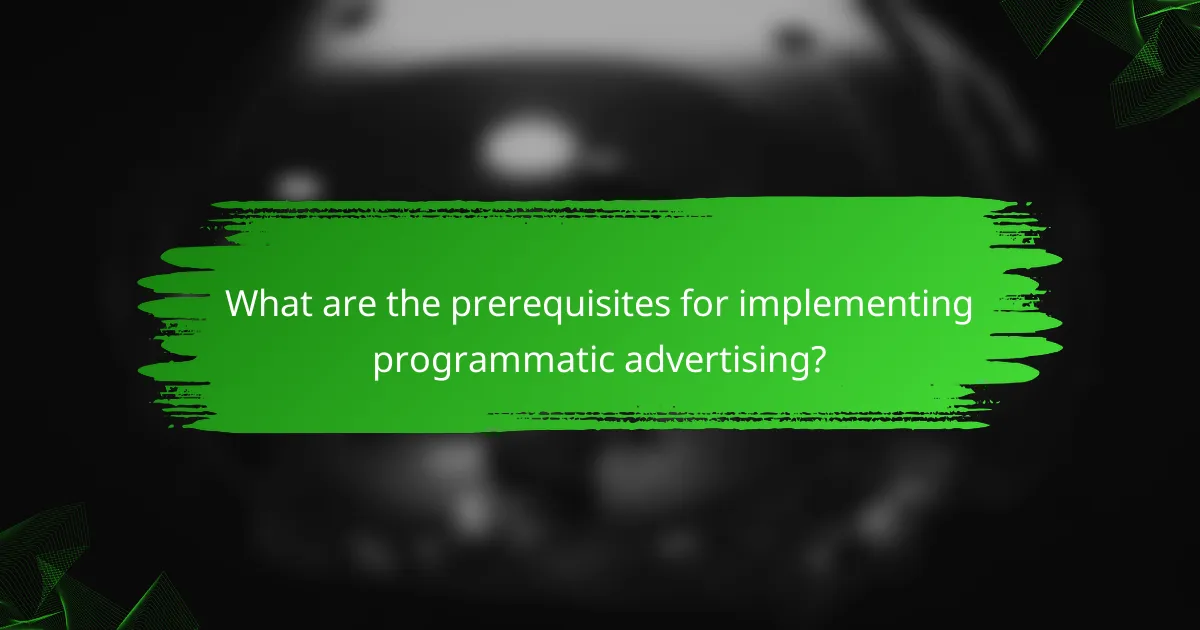 What are the prerequisites for implementing programmatic advertising?